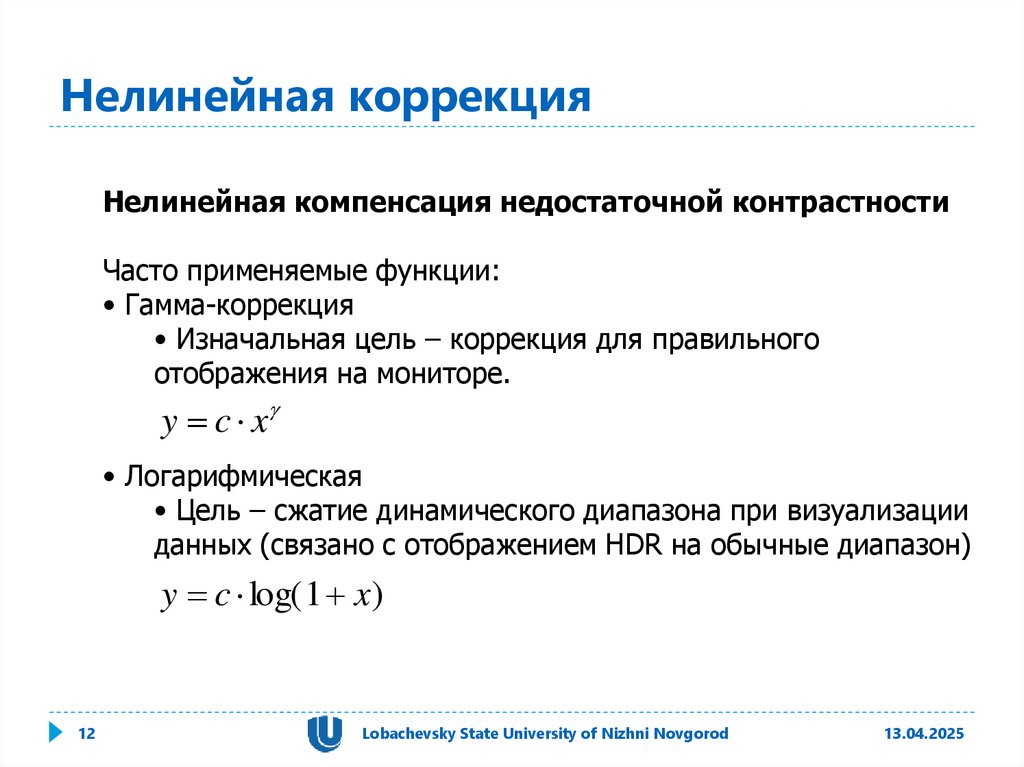 Нелинейная коррекция

Нелинейная компенсация недостаточной контрастности

Часто применяемые функции:
• Гамма-коррекция
• Изначальная цель – коррекция для правильного отображения на мониторе.

$y = c \cdot x^{\gamma}$

• Логарифмическая
• Цель – сжатие динамического диапазона при визуализации данных (связано с отображением HDR на обычные диапазон)

$y = c \cdot \log(1 + x)$

12

Lobachevsky State University of Nizhni Novgorod

13.04.2025